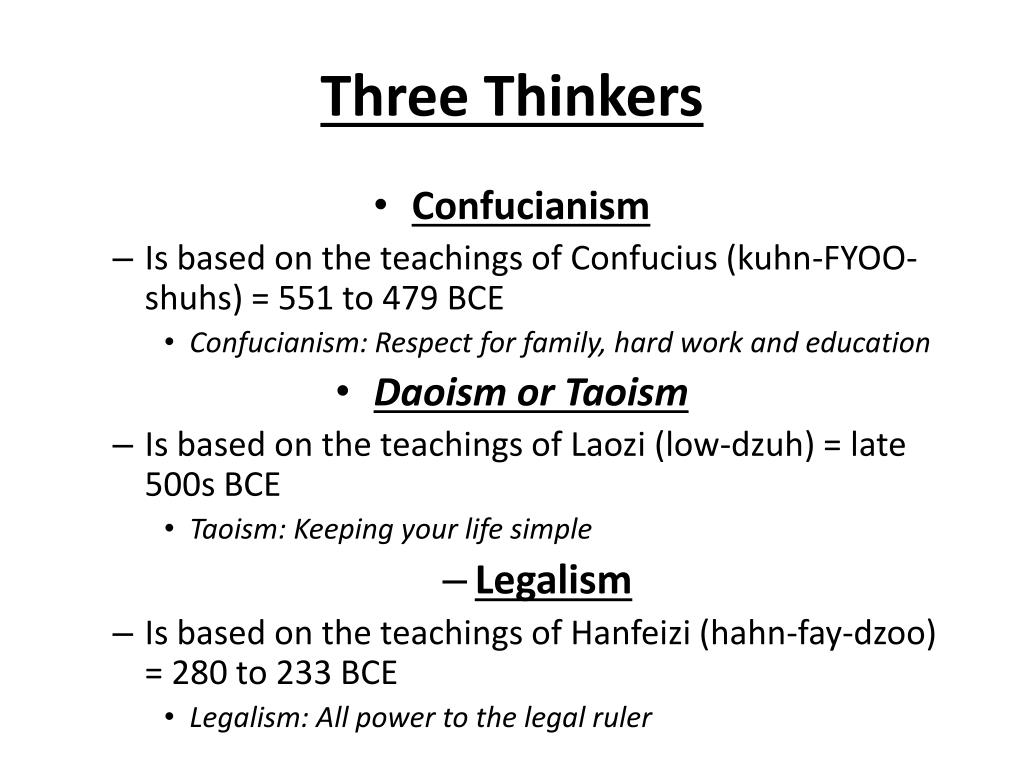 Three Thinkers

• Confucianism

– Is based on the teachings of Confucius (kuhn-FYOO-shuhs) = 551 to 479 BCE

• Confucianism: Respect for family, hard work and education

• Daoism or Taoism

– Is based on the teachings of Laozi (low-dzuh) = late 500s BCE

• Taoism: Keeping your life simple

– Legalism

– Is based on the teachings of Hanfeizi (hahn-fay-dzoo) = 280 to 233 BCE

• Legalism: All power to the legal ruler